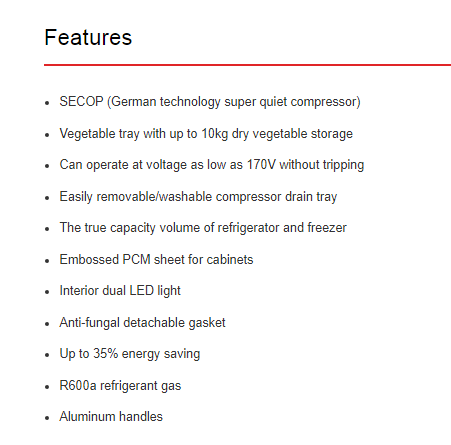 Features

- SECOP (German technology super quiet compressor)
- Vegetable tray with up to 10kg dry vegetable storage
- Can operate at voltage as low as 170V without tripping
- Easily removable/washable compressor drain tray
- The true capacity volume of refrigerator and freezer
- Embossed PCM sheet for cabinets
- Interior dual LED light
- Anti-fungal detachable gasket
- Up to 35% energy saving
- R600a refrigerant gas
- Aluminum handles